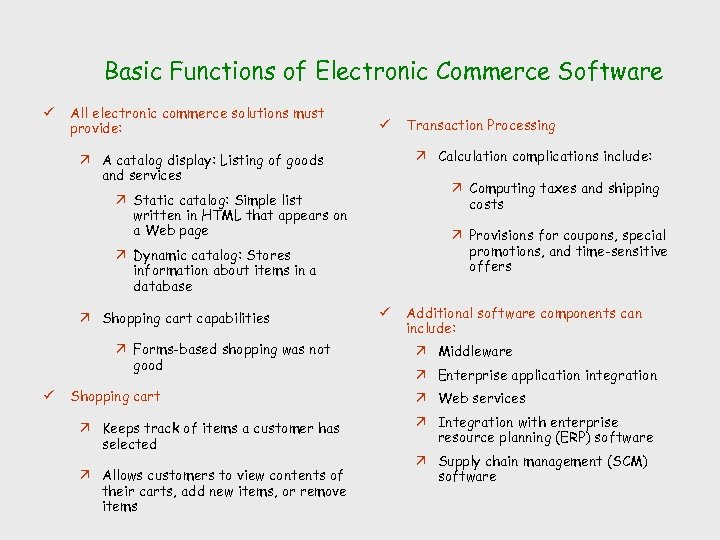 Basic Functions of Electronic Commerce Software

✓ All electronic commerce solutions must provide:

↗ A catalog display: Listing of goods and services

↗ Static catalog: Simple list written in HTML that appears on a Web page

↗ Dynamic catalog: Stores information about items in a database

↗ Shopping cart capabilities

↗ Forms-based shopping was not good

✓ Shopping cart

↗ Keeps track of items a customer has selected

↗ Allows customers to view contents of their carts, add new items, or remove items

✓ Transaction Processing

↗ Calculation complications include:

↗ Computing taxes and shipping costs

↗ Provisions for coupons, special promotions, and time-sensitive offers

✓ Additional software components can include:

↗ Middleware

↗ Enterprise application integration

↗ Web services

↗ Integration with enterprise resource planning (ERP) software

↗ Supply chain management (SCM) software